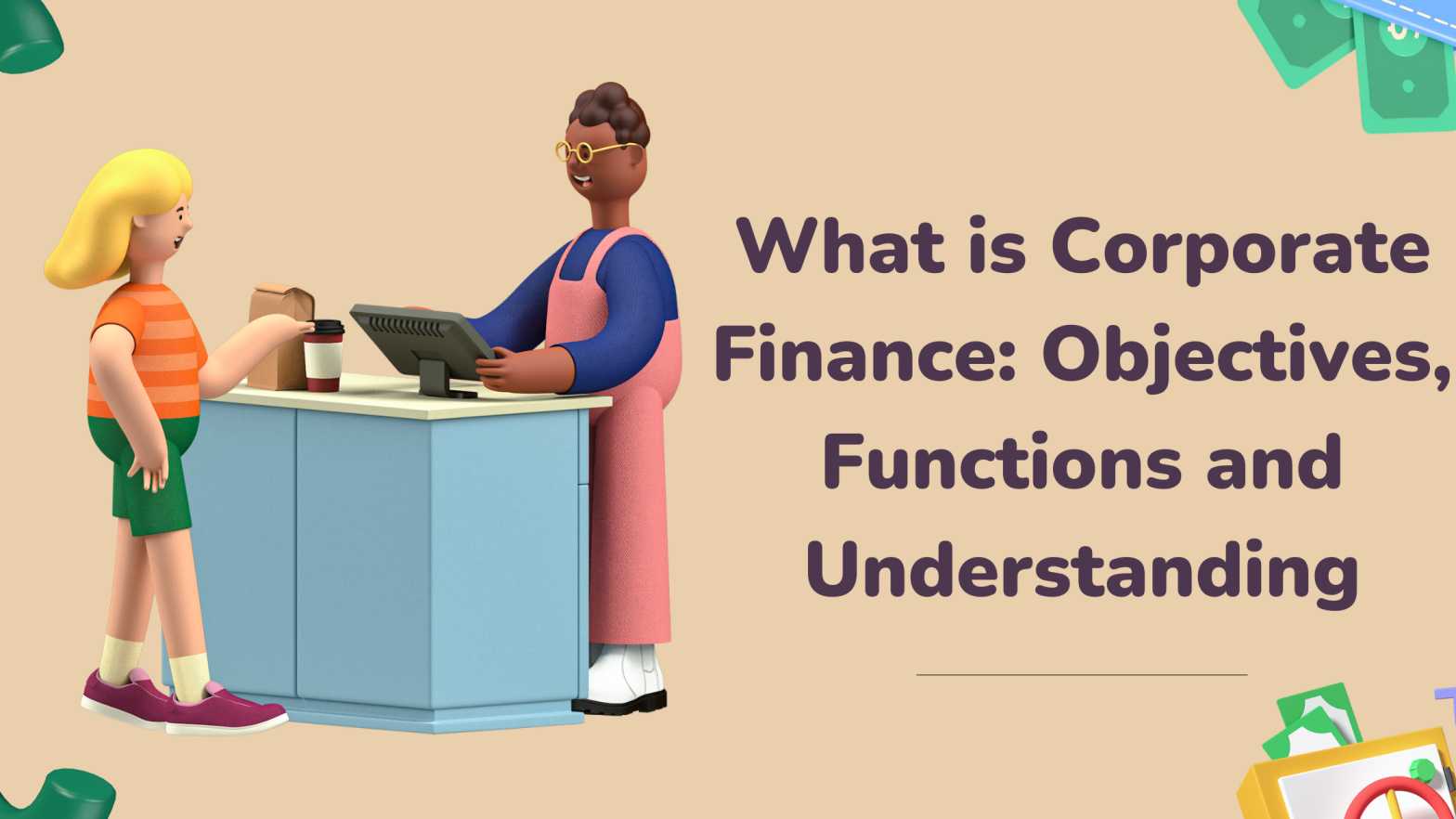 What is Corporate Finance: Objectives, Functions and Understanding